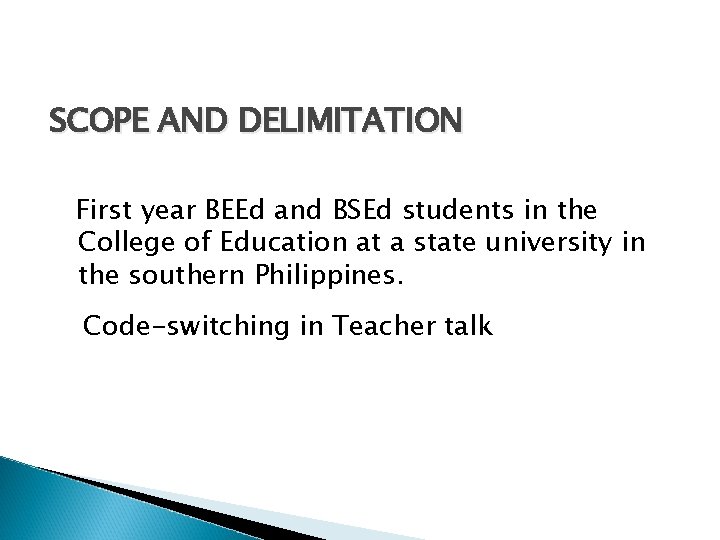 SCOPE AND DELIMITATION

First year BEEd and BSEd students in the College of Education at a state university in the southern Philippines.

Code-switching in Teacher talk